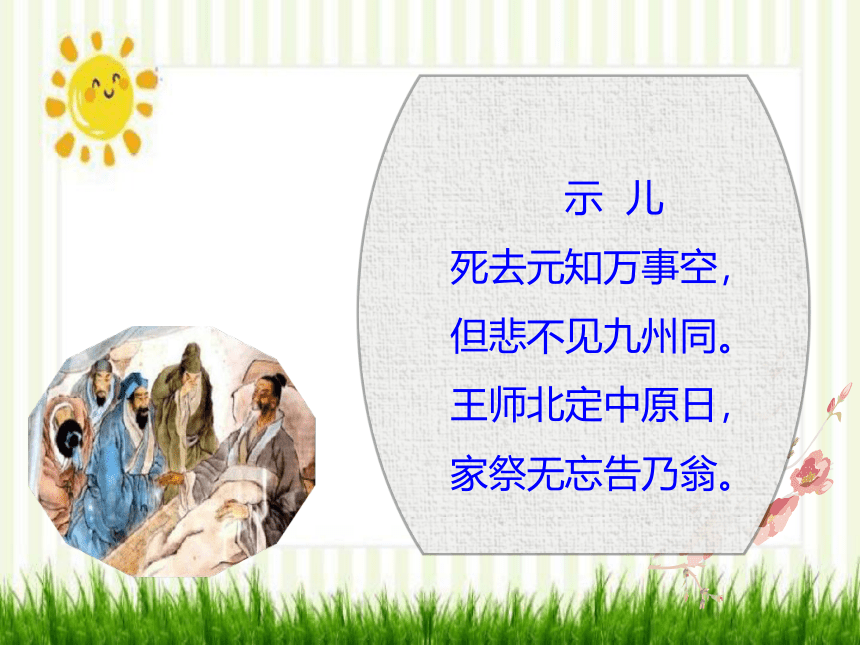 示 儿

死去元知万事空，

但悲不见九州同。

王师北定中原日，

家祭无忘告乃翁。